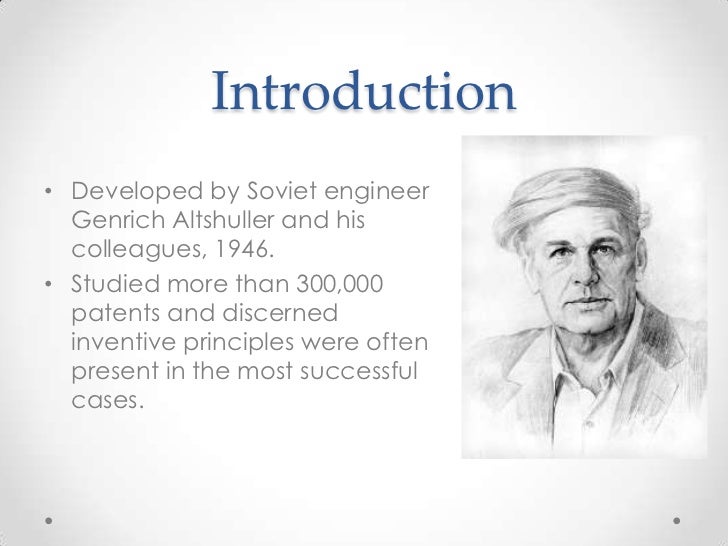 Introduction

• Developed by Soviet engineer Genrich Altshuller and his colleagues, 1946.
• Studied more than 300,000 patents and discerned inventive principles were often present in the most successful cases.